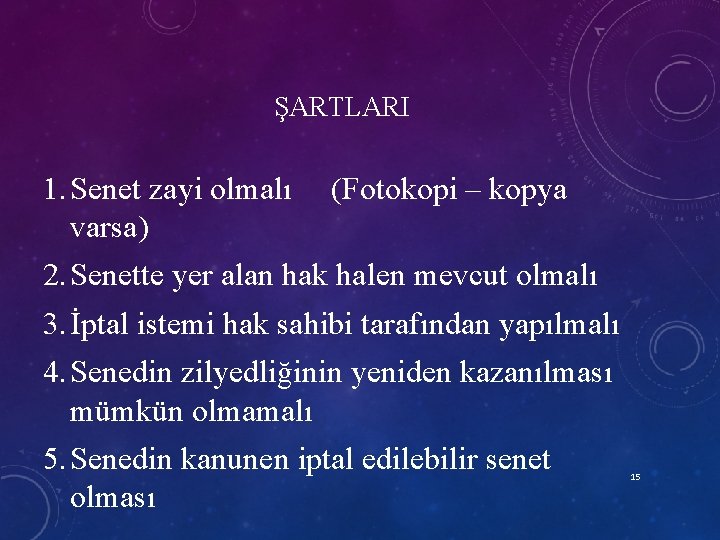 ŞARTLARI

1. Senet zayi olmalı (Fotokopi – kopya varsa)
2. Senette yer alan hak halen mevcut olmalı
3. İptal istemi hak sahibi tarafından yapılmalı
4. Senedin zilyedliğinin yeniden kazanılması mümkün olmamalı
5. Senedin kanunen iptal edilebilir senet olması

15